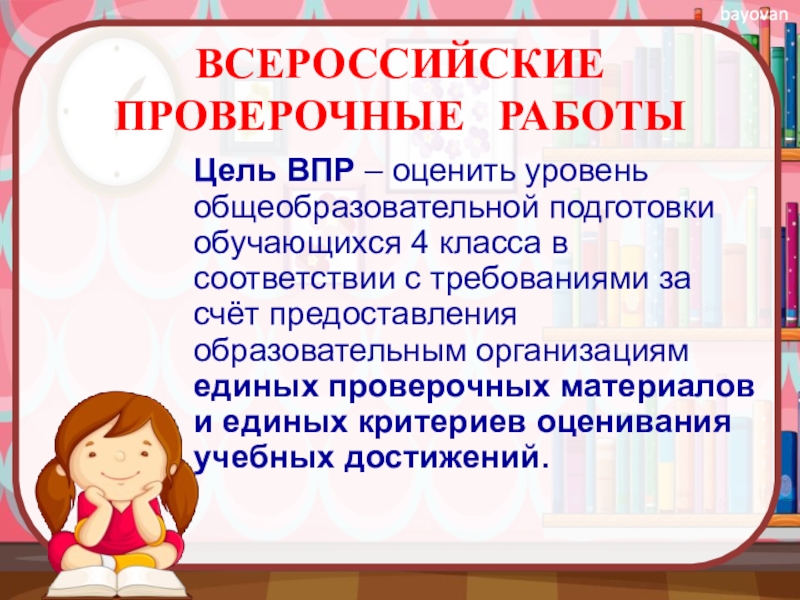 bayovan

ВСЕРОССИЙСКИЕ ПРОВЕРОЧНЫЕ РАБОТЫ

Цель ВПР – оценить уровень общеобразовательной подготовки обучающихся 4 класса в соответствии с требованиями за счёт предоставления образовательным организациям единых проверочных материалов и единых критериев оценивания учебных достижений.